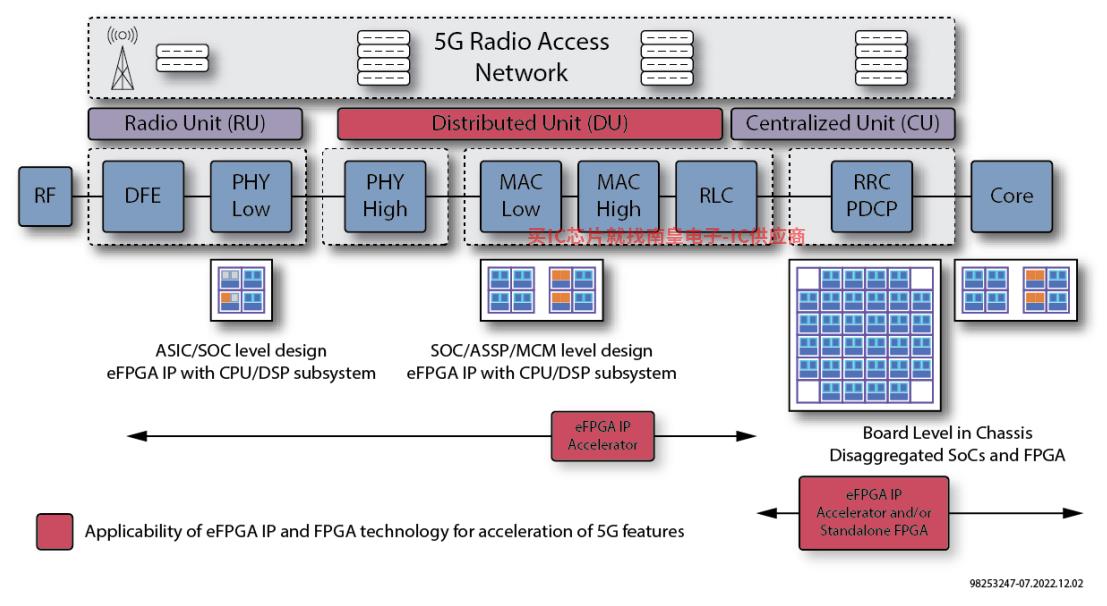 5G Radio Access Network

Radio Unit (RU)
Distributed Unit (DU)
Centralized Unit (CU)

RF
DFE
PHY Low
PHY High
MAC Low
MAC High
RLC
RRC PDCP
Core

买IC芯片就找南皇电子-IC供应商

ASIC/SOC level design
eFPGA IP with CPU/DSP subsystem

SOC/ASSP/MCM level design
eFPGA IP with CPU/DSP subsystem

eFPGA IP Accelerator

Board Level in Chassis
Disaggregated SoCs and FPGA

eFPGA IP Accelerator and/or Standalone FPGA

Applicability of eFPGA IP and FPGA technology for acceleration of 5G features

98253247-07.2022.12.02